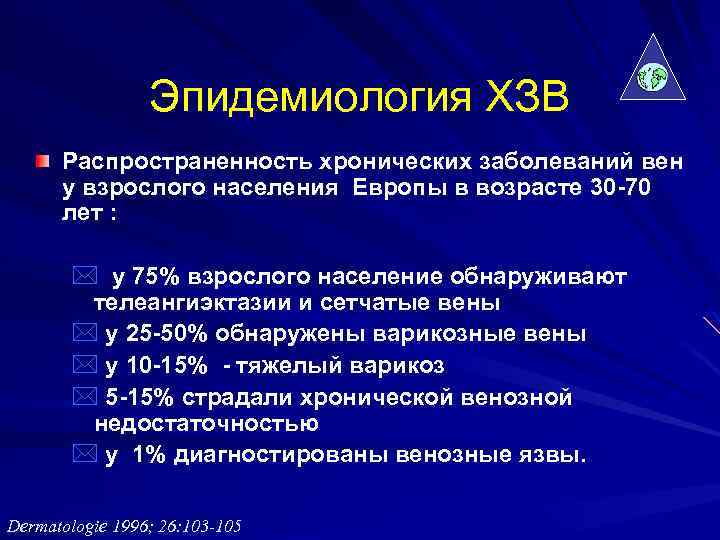 Эпидемиология ХЗВ

Распространенность хронических заболеваний вен у взрослого населения Европы в возрасте 30-70 лет :

у 75% взрослого население обнаруживают телеангиэктазии и сетчатые вены

у 25-50% обнаружены варикозные вены

у 10-15% - тяжелый варикоз

5-15% страдали хронической венозной недостаточностью

у 1% диагностированы венозные язвы.

Dermatologie 1996; 26:103-105